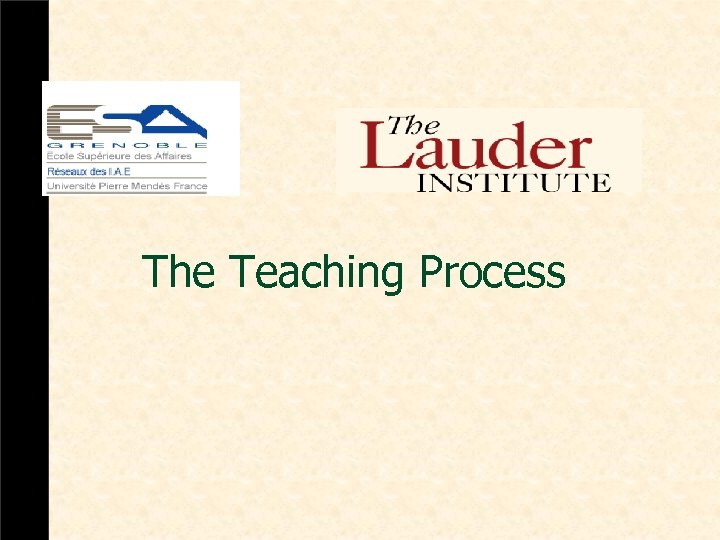 ESA
GRENOBLE
École Supérieure des Affaires
Réseaux des I.A.E
Université Pierre Mendès France

The Lauder INSTITUTE

The Teaching Process